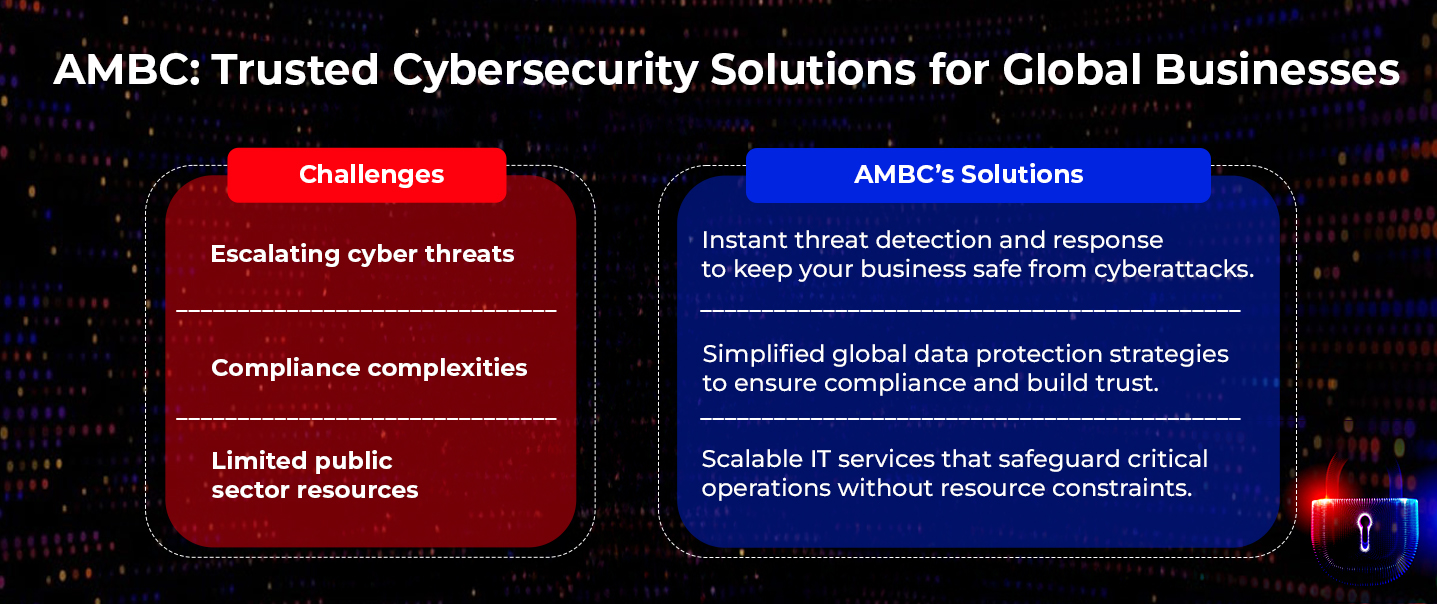 AMBC: Trusted Cybersecurity Solutions for Global Businesses

Challenges

Escalating cyber threats

Compliance complexities

Limited public sector resources

AMBC's Solutions

Instant threat detection and response to keep your business safe from cyberattacks.

Simplified global data protection strategies to ensure compliance and build trust.

Scalable IT services that safeguard critical operations without resource constraints.